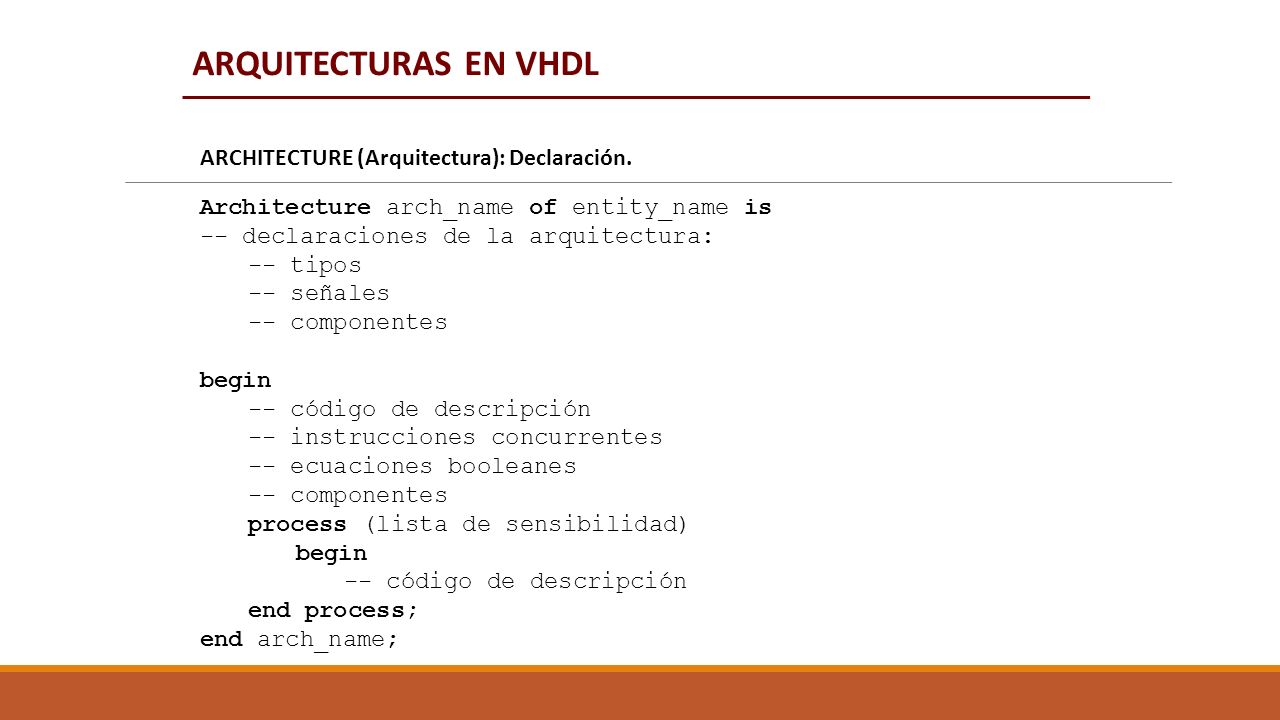 ARQUITECTURAS EN VHDL

ARCHITECTURE (Arquitectura): Declaración.

Architecture arch_name of entity_name is
-- declaraciones de la arquitectura:
-- tipos
-- señales
-- componentes

begin
-- código de descripción
-- instrucciones concurrentes
-- ecuaciones booleanes
-- componentes
process (lista de sensibilidad)
begin
-- código de descripción
end process;
end arch_name;